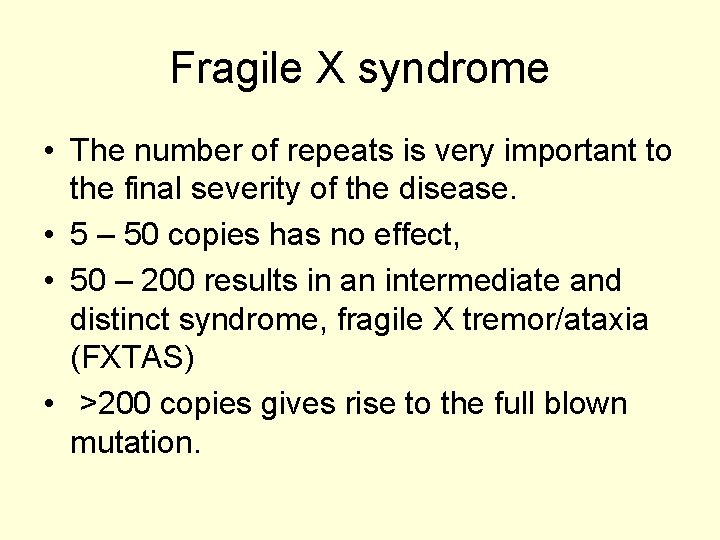 Fragile X syndrome

• The number of repeats is very important to the final severity of the disease.
• 5 – 50 copies has no effect,
• 50 – 200 results in an intermediate and distinct syndrome, fragile X tremor/ataxia (FXTAS)
• >200 copies gives rise to the full blown mutation.